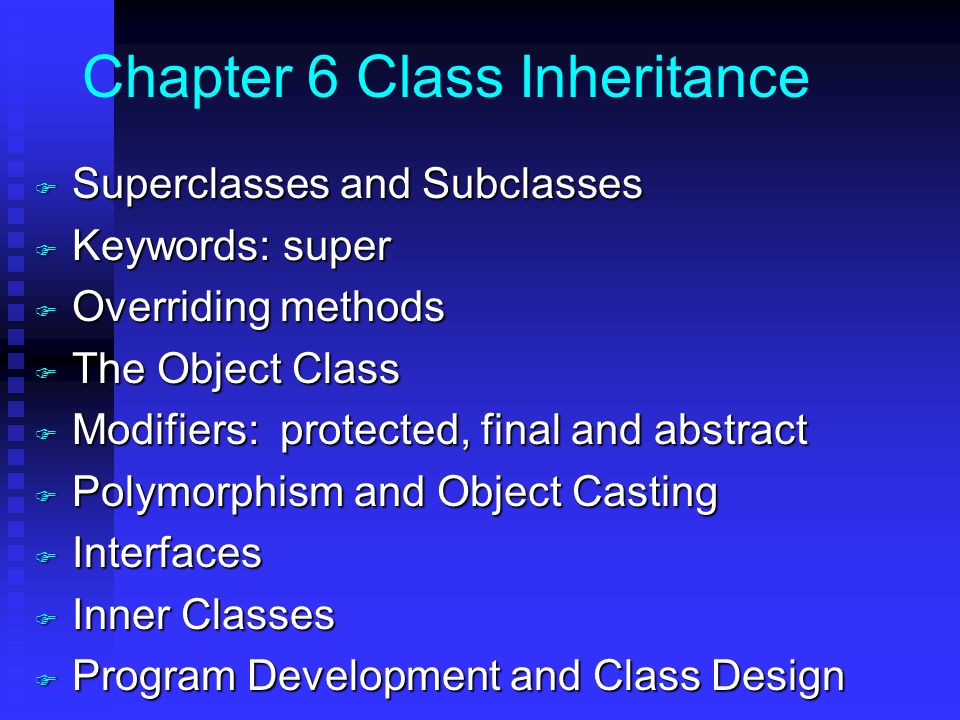 Chapter 6 Class Inheritance

Superclasses and Subclasses
Keywords: super
Overriding methods
The Object Class
Modifiers: protected, final and abstract
Polymorphism and Object Casting
Interfaces
Inner Classes
Program Development and Class Design